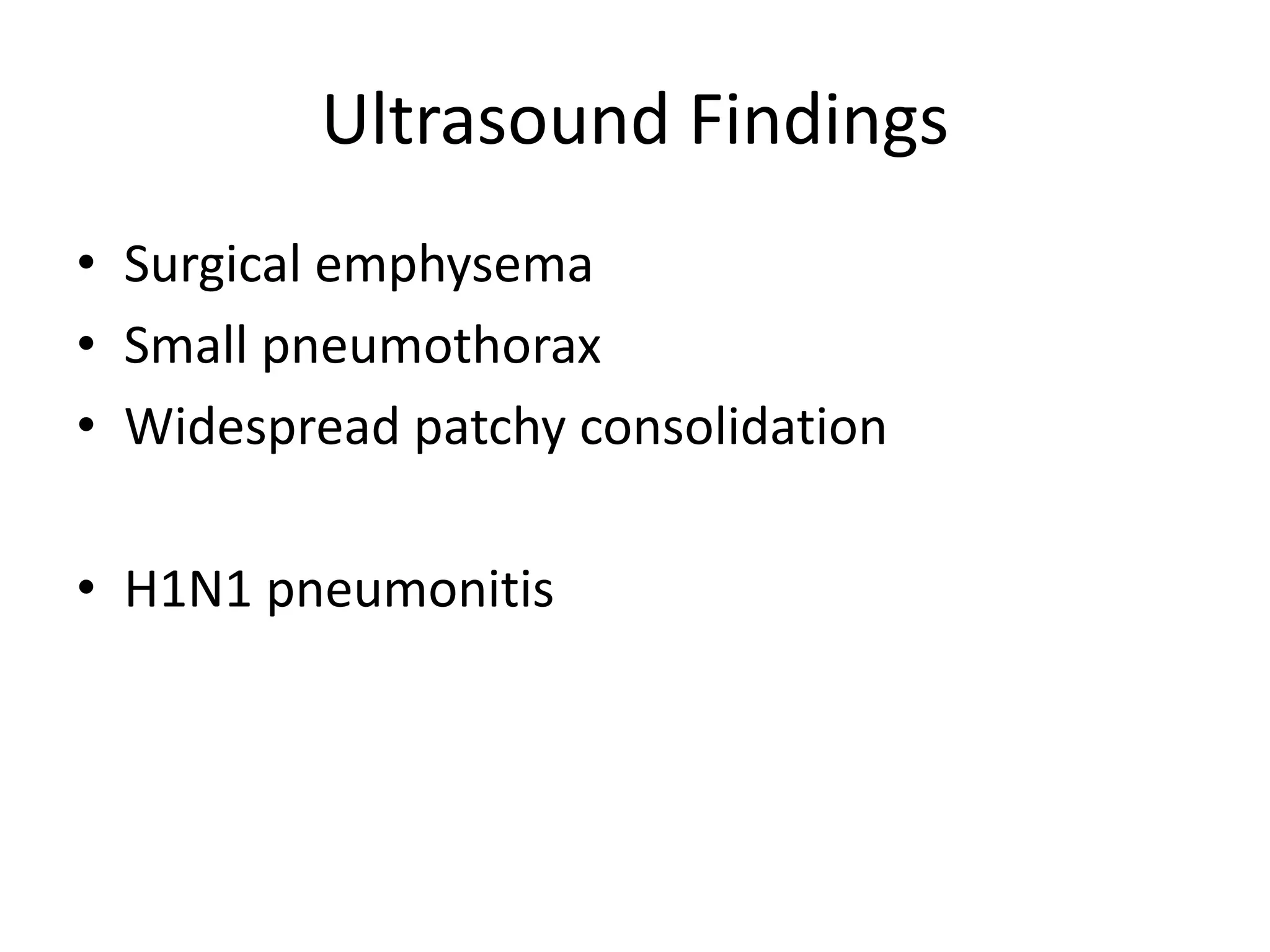 Ultrasound Findings

• Surgical emphysema
• Small pneumothorax
• Widespread patchy consolidation

• H1N1 pneumonitis